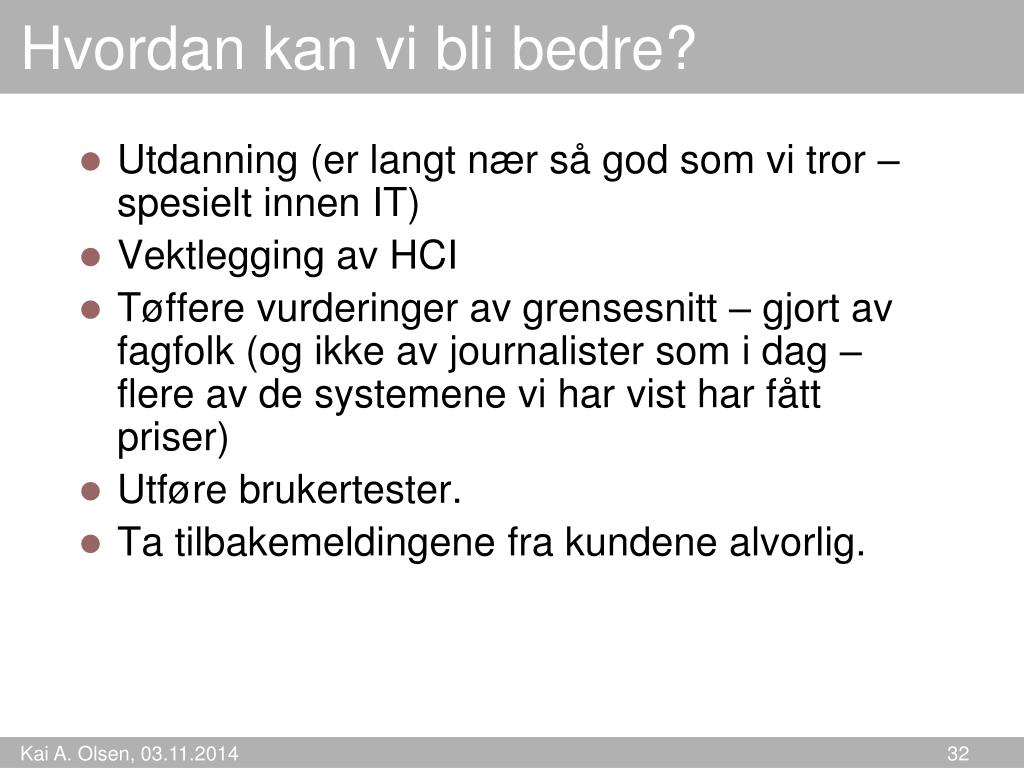 Hvordan kan vi bli bedre?

- Utdanning (er langt nær så god som vi tror – spesielt innen IT)
- Vektlegging av HCI
- Tøffere vurderinger av grensesnitt – gjort av fagfolk (og ikke av journalister som i dag – flere av de systemene vi har vist har fått priser)
- Utføre brukertester.
- Ta tilbakemeldingene fra kundene alvorlig.

Kai A. Olsen, 03.11.2014

32